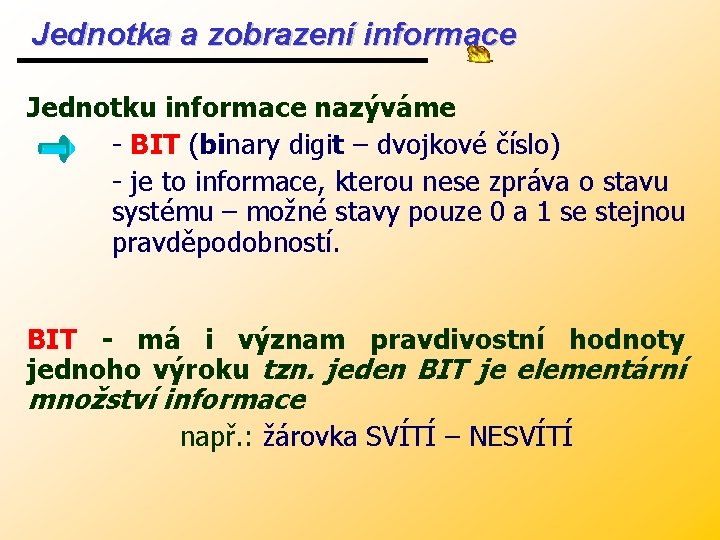 Jednotka a zobrazení informace

Jednotku informace nazýváme

- BIT (binary digit – dvojkové číslo)

- je to informace, kterou nese zpráva o stavu systému – možné stavy pouze 0 a 1 se stejnou pravděpodobností.

BIT - má i význam pravdivostní hodnoty jednoho výroku tzn. jeden BIT je elementární množství informace

např.: žárovka SVÍTÍ – NESVÍTÍ